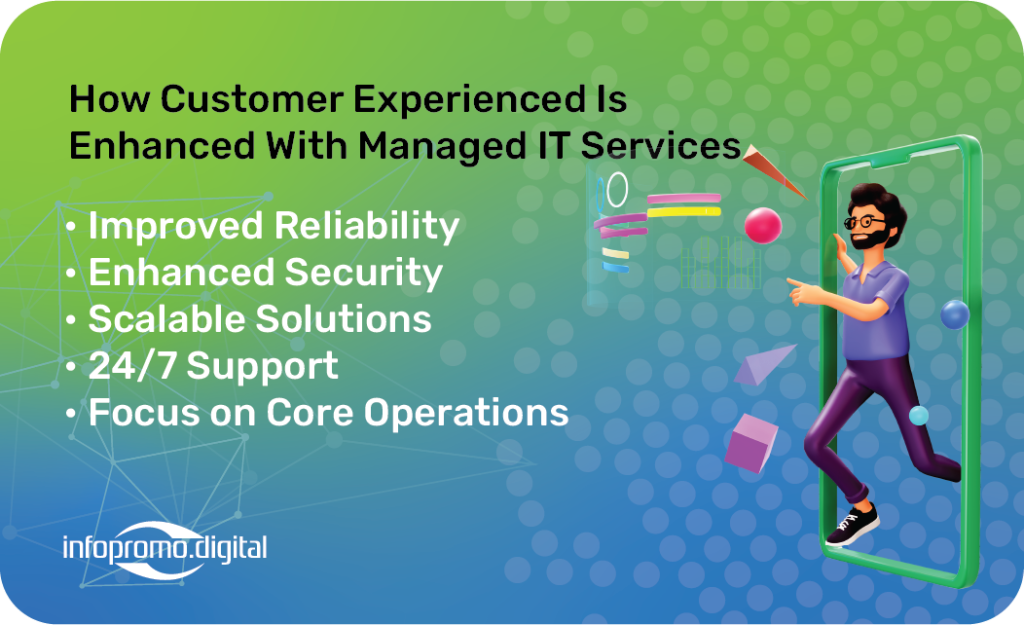 How Customer Experienced Is Enhanced With Managed IT Services

• Improved Reliability
• Enhanced Security
• Scalable Solutions
• 24/7 Support
• Focus on Core Operations

infopromo.digital